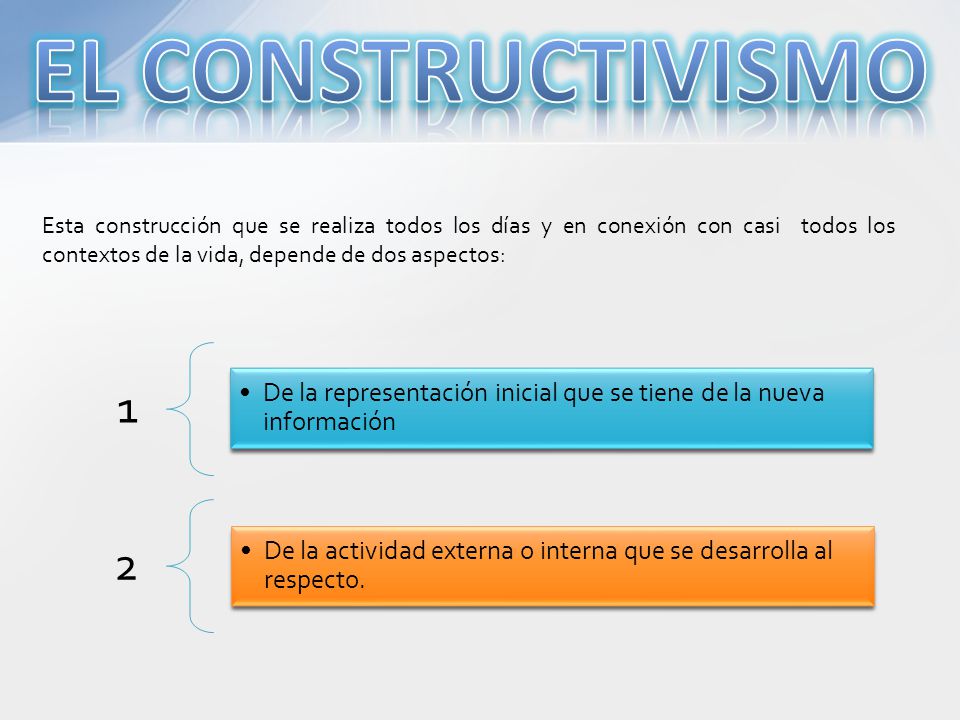 EL CONSTRUCTIVISMO

Esta construcción que se realiza todos los días y en conexión con casi todos los contextos de la vida, depende de dos aspectos:

1

• De la representación inicial que se tiene de la nueva información

2

• De la actividad externa o interna que se desarrolla al respecto.